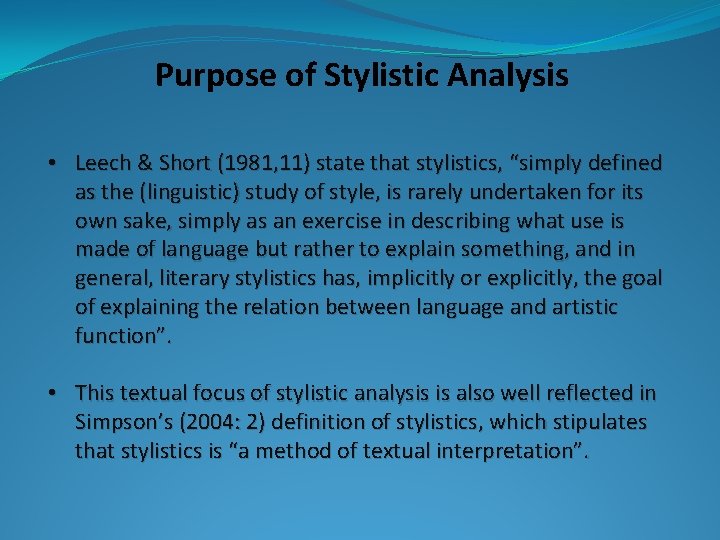 Purpose of Stylistic Analysis

• Leech & Short (1981,11) state that stylistics, “simply defined as the (linguistic) study of style, is rarely undertaken for its own sake, simply as an exercise in describing what use is made of language but rather to explain something, and in general, literary stylistics has, implicitly or explicitly, the goal of explaining the relation between language and artistic function”.

• This textual focus of stylistic analysis is also well reflected in Simpson’s (2004: 2) definition of stylistics, which stipulates that stylistics is “a method of textual interpretation”.